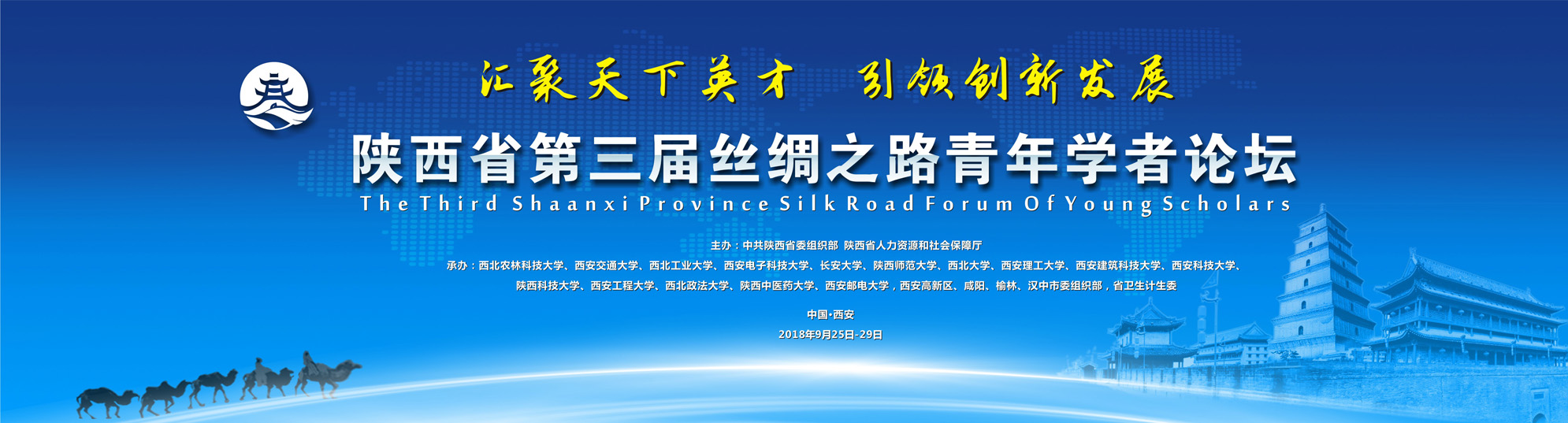 汇聚天下英才　引领创新发展

陕西省第三届丝绸之路青年学者论坛

The Third Shaanxi Province Silk Road Forum Of Young Scholars

主办：中共陕西省委组织部 陕西省人力资源和社会保障厅

承办：西北农林科技大学、西安交通大学、西北工业大学、西安电子科技大学、长安大学、陕西师范大学、西北大学、西安理工大学、西安建筑科技大学、西安科技大学、陕西科技大学、西安工程大学、西北政法大学、陕西中医药大学、西安邮电大学，西安高新区、咸阳、榆林、汉中市委组织部，省卫生计生委

中国•西安

2018年9月25日-29日